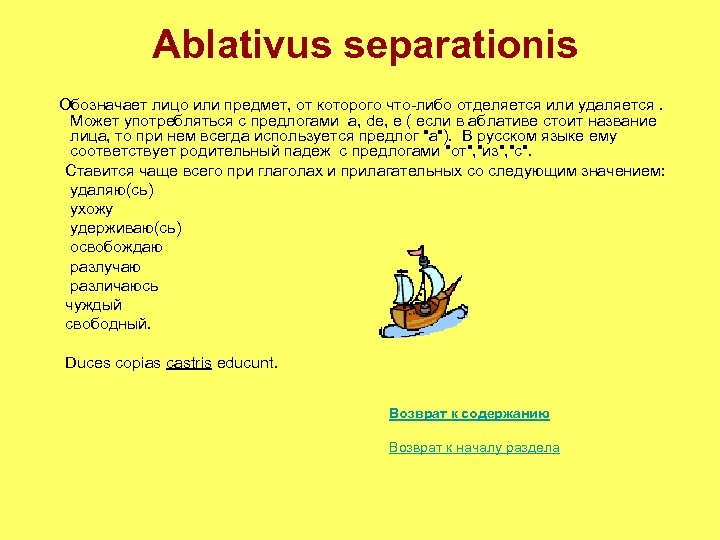 Ablativus separationis

Обозначает лицо или предмет, от которого что-либо отделяется или удаляется . Может употребляться с предлогами a, de, e ( если в аблативе стоит название лица, то при нем всегда используется предлог "a"). В русском языке ему соответствует родительный падеж с предлогами "от","из","с".

Ставится чаще всего при глаголах и прилагательных со следующим значением:
удаляю(сь)
ухожу
удерживаю(сь)
освобождаю
разлучаю
различаюсь
чуждый
свободный.

Duces copias castris educunt.

Возврат к содержанию

Возврат к началу раздела